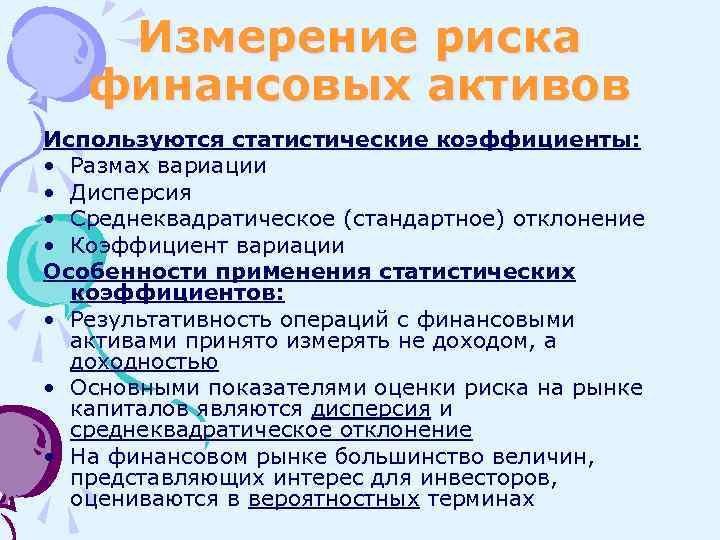 Измерение риска финансовых активов

Используются статистические коэффициенты:
• Размах вариации
• Дисперсия
• Среднеквадратическое (стандартное) отклонение
• Коэффициент вариации

Особенности применения статистических коэффициентов:
• Результативность операций с финансовыми активами принято измерять не доходом, а доходностью
• Основными показателями оценки риска на рынке капиталов являются дисперсия и среднеквадратическое отклонение
• На финансовом рынке большинство величин, представляющих интерес для инвесторов, оцениваются в вероятностных терминах